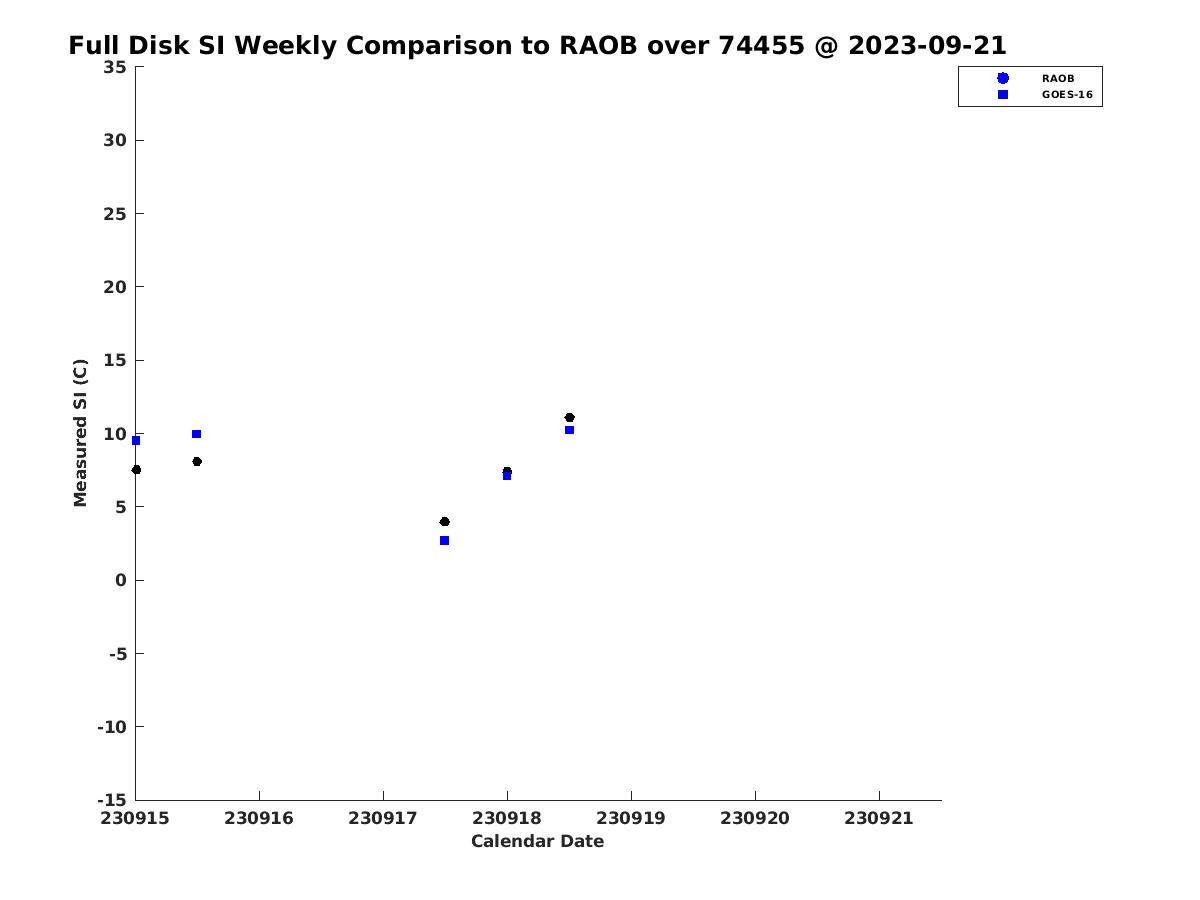 Full Disk SI Weekly Comparison to RAOB over 74455 @ 2023-09-21

RAOB
GOES-16

Measured SI (C)

35
30
25
20
15
10
5
0
-5
-10
-15

230915
230916
230917
230918
230919
230920
230921

Calendar Date